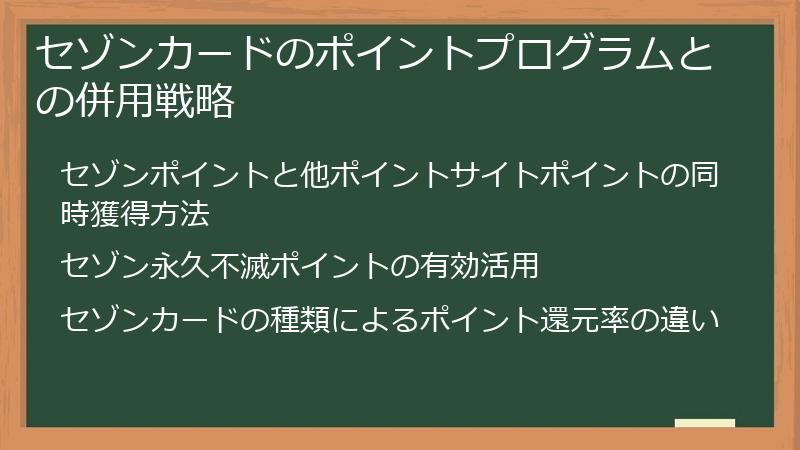 セゾンカードのポイントプログラムとの併用戦略

セゾンポイントと他ポイントサイトポイントの同時獲得方法

セゾン永久不滅ポイントの有効活用

セゾンカードの種類によるポイント還元率の違い